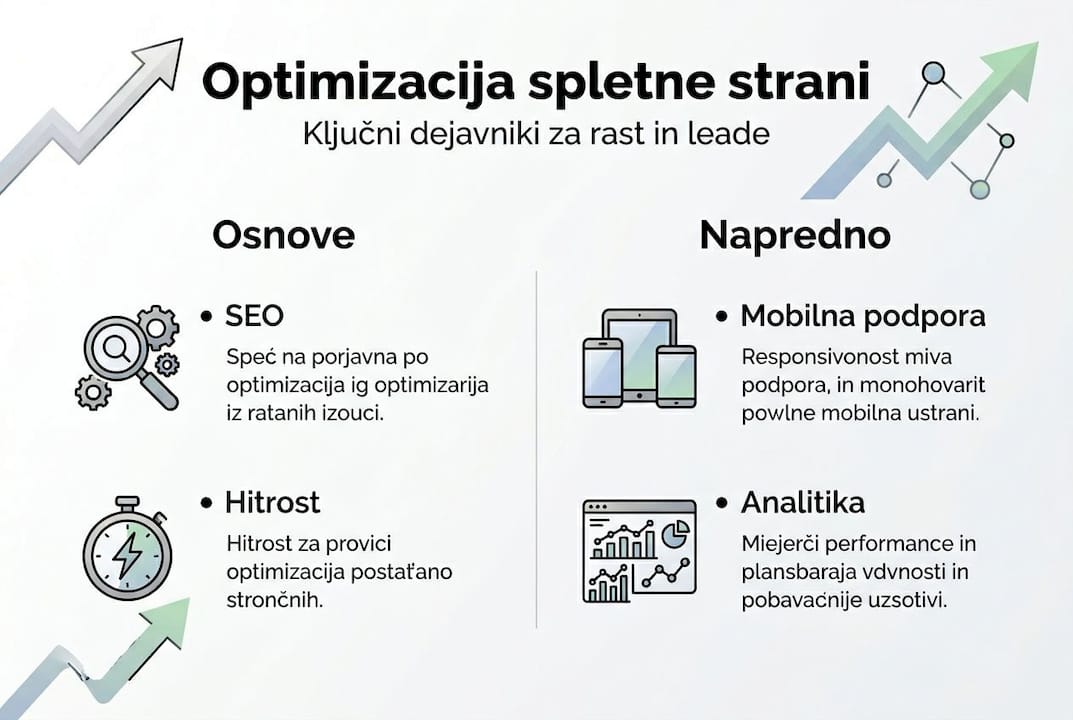 Optimizacija spletne strani
Ključni dejavniki za rast in leade

Osnove

• SEO
Speć na porjavna po optimizacija ig optimizarija iz ratanih izouci.

• Hitrost
Hitrost za provici optimizacija postaťano strončnih.

Napredno

• Mobilna podpora
Responsivonost miva podpora, in monohovarit powlne mobilna ustrani.

• Analitika
Miejerči performance in plansbaraja vdvnosti in pobavaćnije uzsotivi.